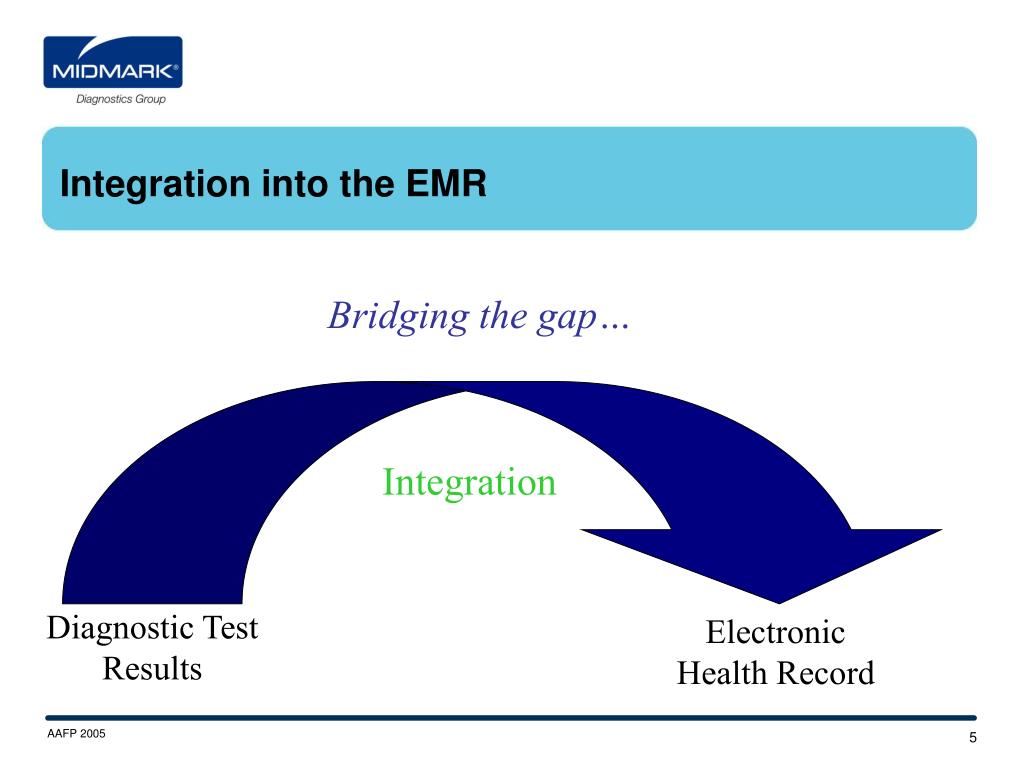 MIDMARK®
Diagnostics Group

Integration into the EMR

Bridging the gap…

Integration

Diagnostic Test Results

Electronic Health Record

AAFP 2005

5